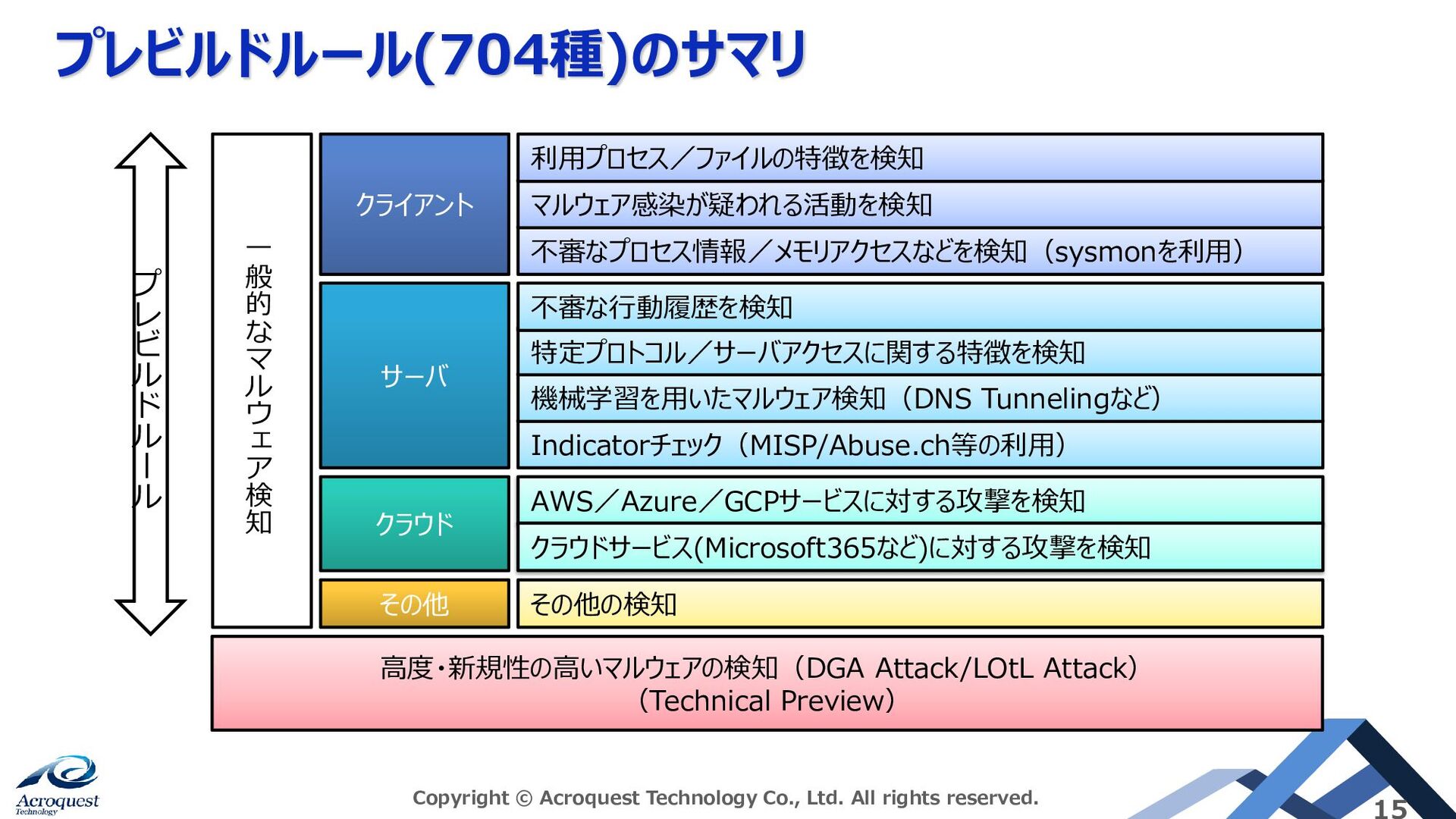 プレビルドルール(704種)のサマリ

プレビルドルール

一般的なマルウェア検知

クライアント

利用プロセス／ファイルの特徴を検知

マルウェア感染が疑われる活動を検知

不審なプロセス情報／メモリアクセスなどを検知（sysmonを利用）

サーバ

不審な行動履歴を検知

特定プロトコル／サーバアクセスに関する特徴を検知

機械学習を用いたマルウェア検知（DNS Tunnelingなど）

Indicatorチェック（MISP/Abuse.ch等の利用）

クラウド

AWS／Azure／GCPサービスに対する攻撃を検知

クラウドサービス(Microsoft365など)に対する攻撃を検知

その他

その他の検知

高度・新規性の高いマルウェアの検知（DGA Attack/LOtL Attack）
（Technical Preview）

Acroquest Technology

Copyright © Acroquest Technology Co., Ltd. All rights reserved.

15